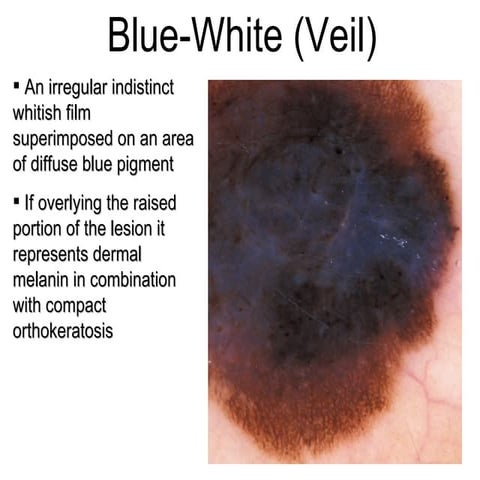 Blue-White (Veil)

▪ An irregular indistinct whitish film superimposed on an area of diffuse blue pigment

▪ If overlying the raised portion of the lesion it represents dermal melanin in combination with compact orthokeratosis